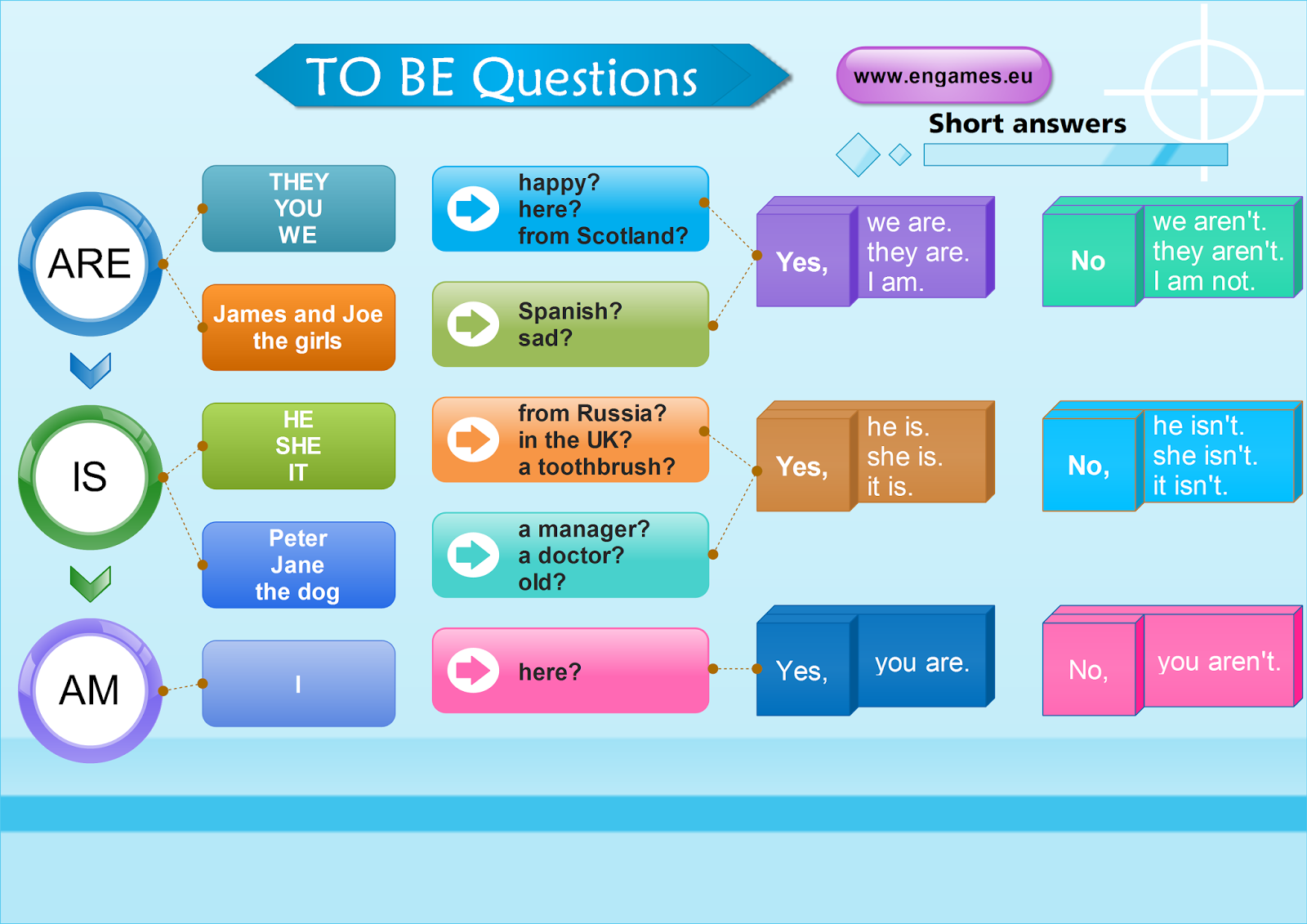 TO BE Questions

www.engames.eu

Short answers

ARE

THEY
YOU
WE

James and Joe
the girls

happy?
here?
from Scotland?

Spanish?
sad?

Yes, we are.
they are.
I am.

No we aren't.
they aren't.
I am not.

IS

HE
SHE
IT

Peter
Jane
the dog

from Russia?
in the UK?
a toothbrush?

a manager?
a doctor?
old?

Yes, he is.
she is.
it is.

No, he isn't.
she isn't.
it isn't.

AM

I

here?

Yes, you are.

No, you aren't.